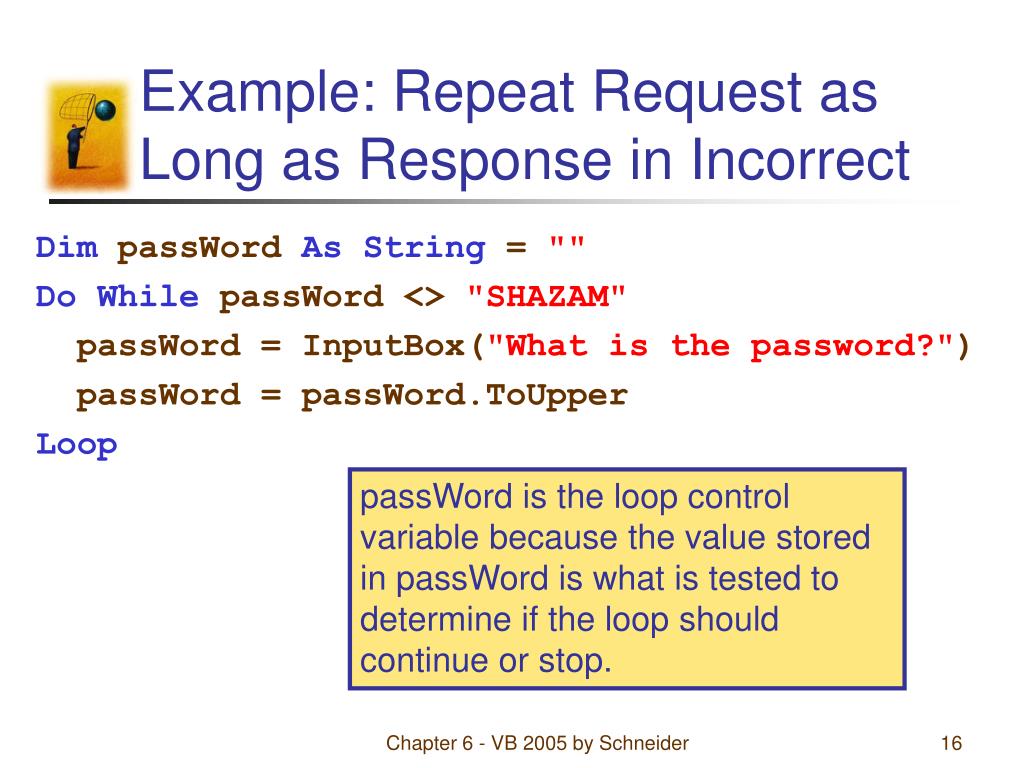 Example: Repeat Request as Long as Response in Incorrect

Dim passWord As String = ""
Do While passWord <> "SHAZAM"
passWord = InputBox("What is the password?")
passWord = passWord.ToUpper
Loop

passWord is the loop control variable because the value stored in passWord is what is tested to determine if the loop should continue or stop.

Chapter 6 - VB 2005 by Schneider

16